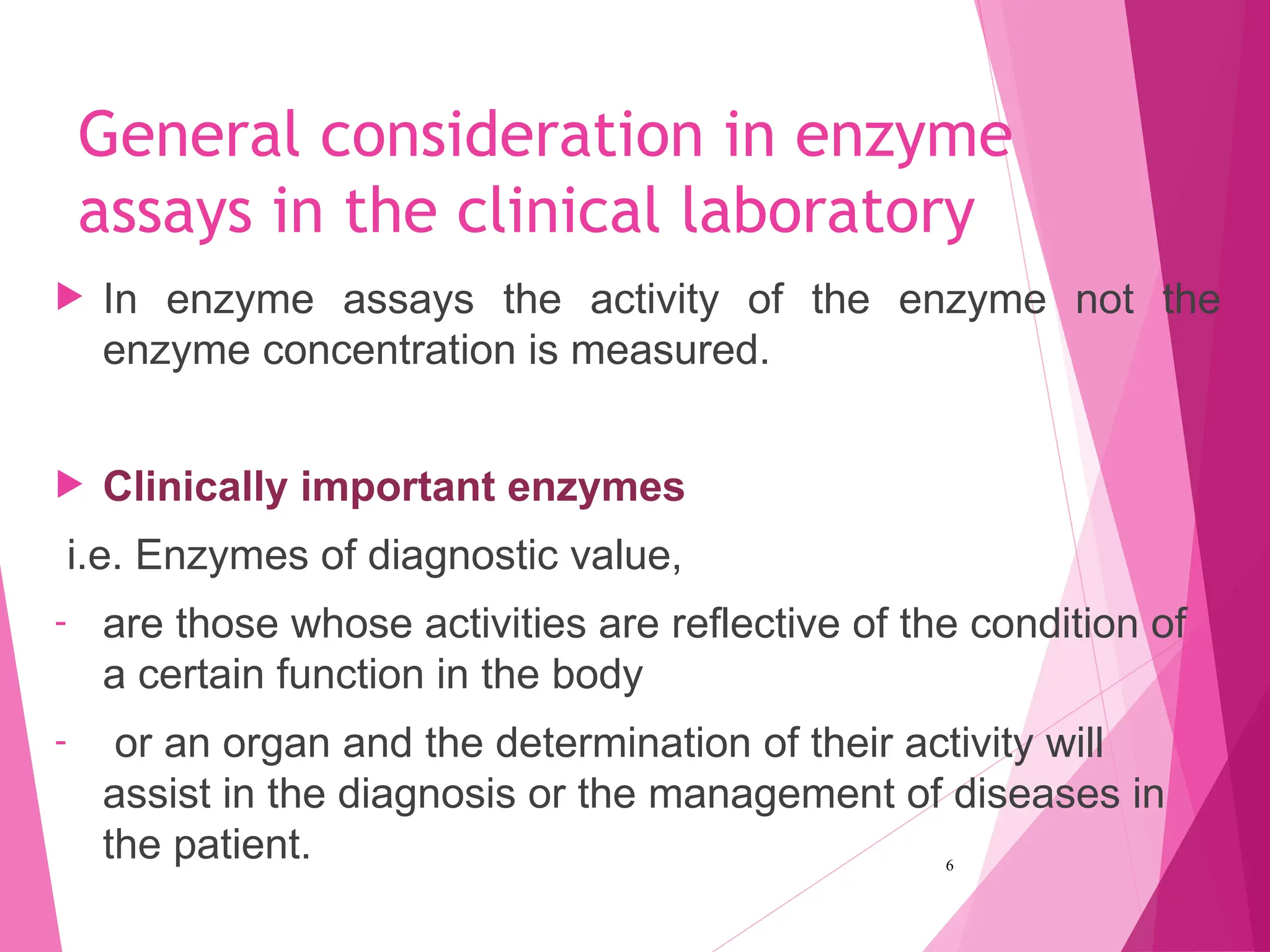 General consideration in enzyme assays in the clinical laboratory

In enzyme assays the activity of the enzyme not the enzyme concentration is measured.

Clinically important enzymes

i.e. Enzymes of diagnostic value,

- are those whose activities are reflective of the condition of a certain function in the body

- or an organ and the determination of their activity will assist in the diagnosis or the management of diseases in the patient.

6